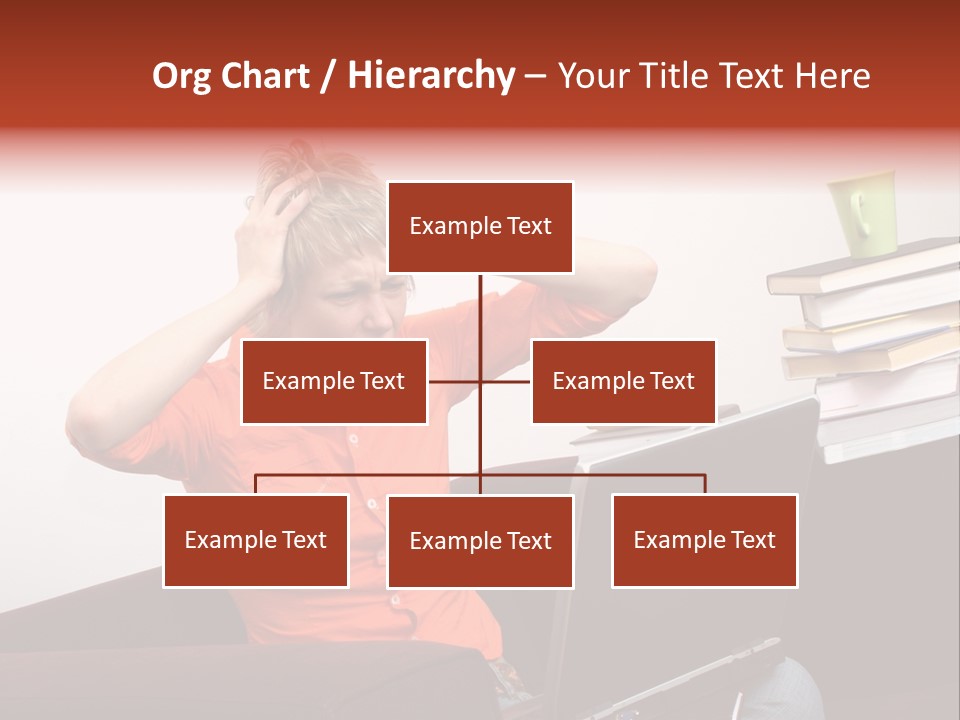 Org Chart / Hierarchy – Your Title Text Here

Example Text

Example Text

Example Text

Example Text

Example Text

Example Text